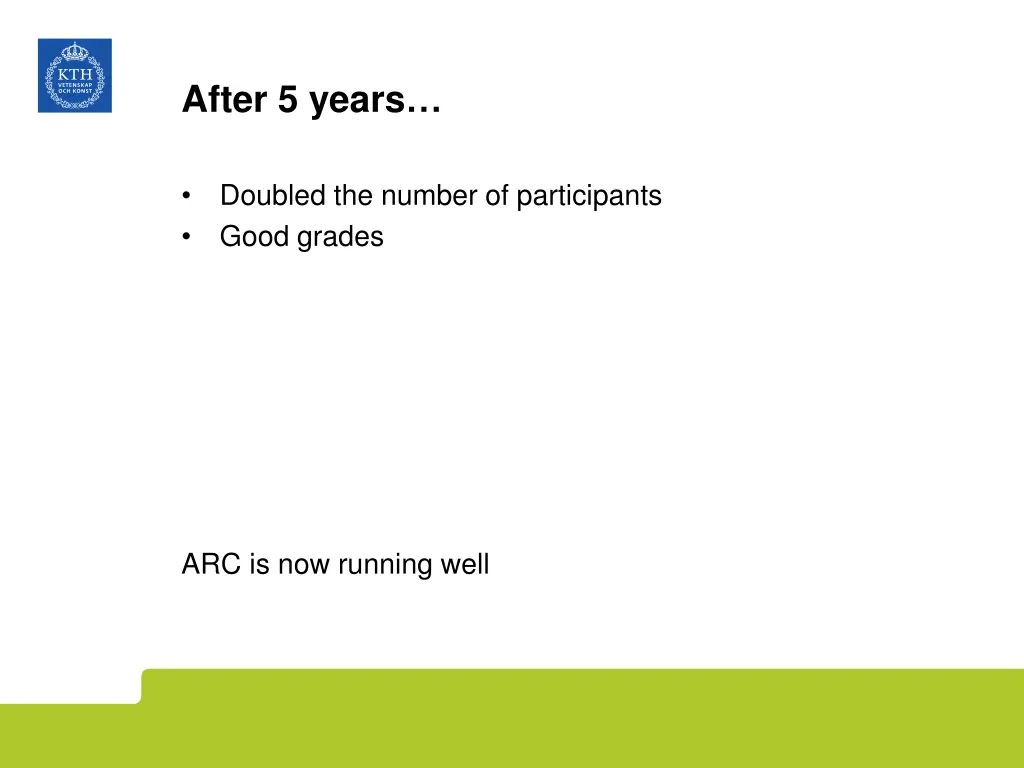 KTH
VETENSKAP
OCH KONST

After 5 years…

• Doubled the number of participants
• Good grades

ARC is now running well